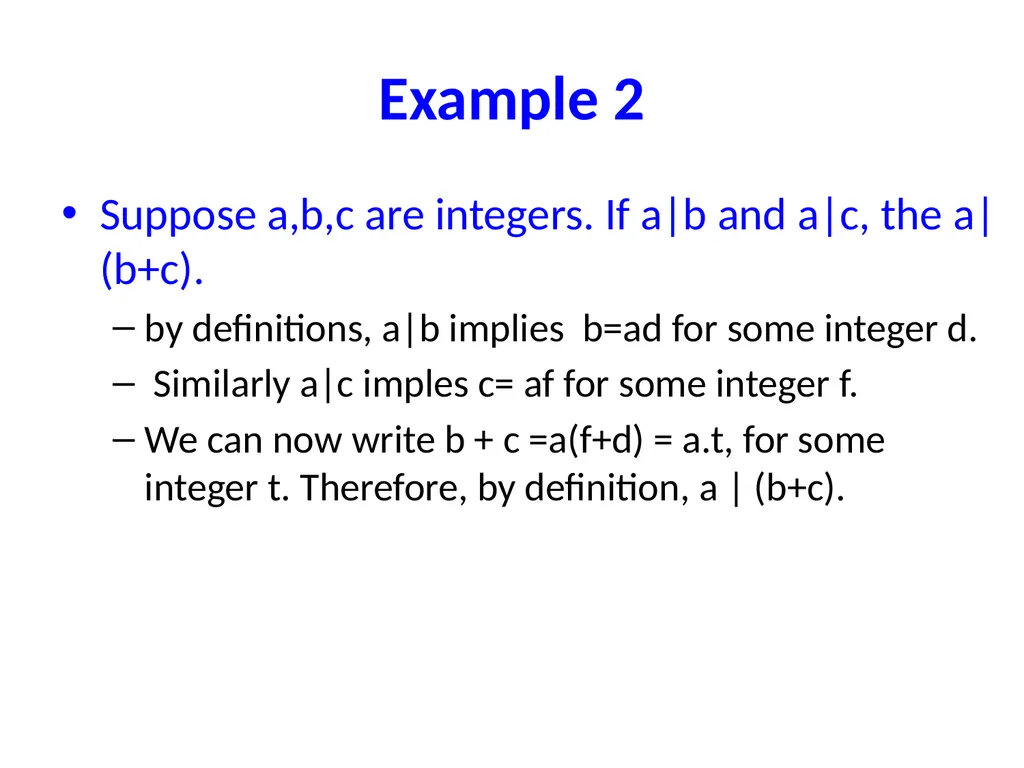 Example 2

• Suppose a,b,c are integers. If a|b and a|c, the a|(b+c).

– by definitions, a|b implies b=ad for some integer d.

– Similarly a|c imples c= af for some integer f.

– We can now write b + c =a(f+d) = a.t, for some integer t. Therefore, by definition, a | (b+c).